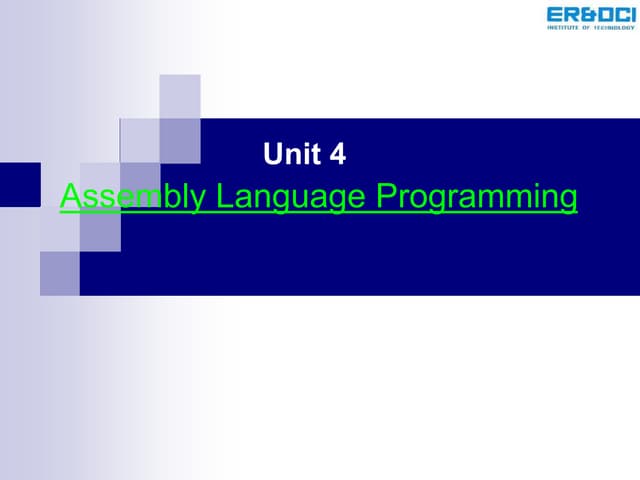 ER&DCI
INSTITUTE OF TECHNOLOGY

Unit 4

Assembly Language Programming